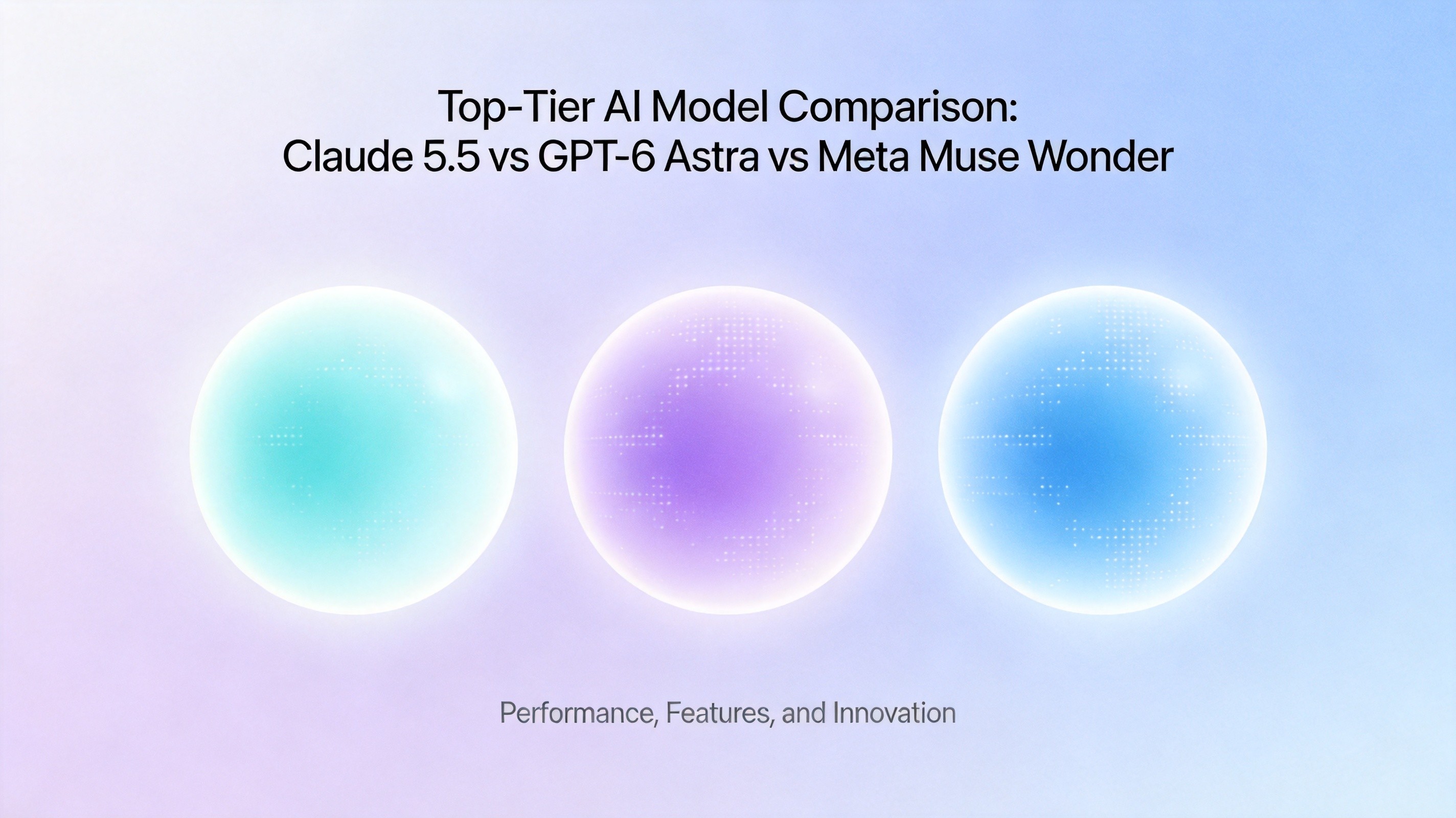 Top-Tier AI Model Comparison:
Claude 5.5 vs GPT-6 Astra vs Meta Muse Wonder

Performance, Features, and Innovation